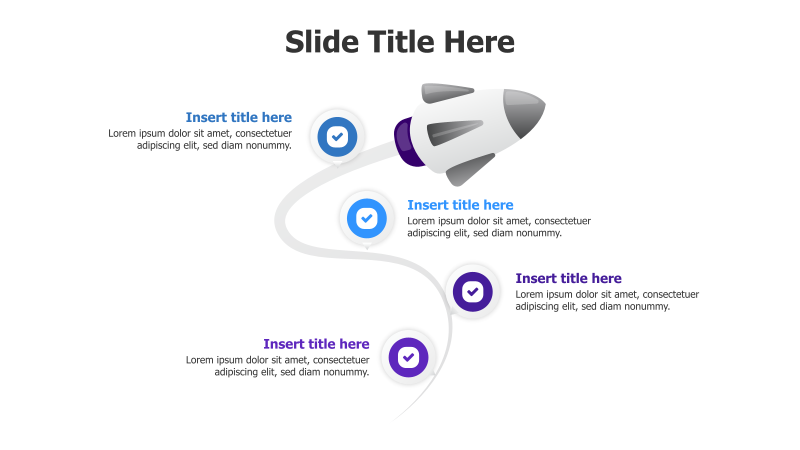 Slide Title Here

Insert title here
Lorem ipsum dolor sit amet, consectetuer adipiscing elit, sed diam nonummy.

Insert title here
Lorem ipsum dolor sit amet, consectetuer adipiscing elit, sed diam nonummy.

Insert title here
Lorem ipsum dolor sit amet, consectetuer adipiscing elit, sed diam nonummy.

Insert title here
Lorem ipsum dolor sit amet, consectetuer adipiscing elit, sed diam nonummy.